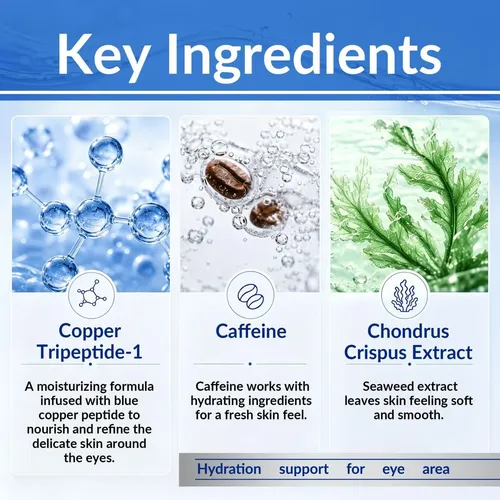 Key Ingredients

Copper Tripeptide-1

A moisturizing formula infused with blue copper peptide to nourish and refine the delicate skin around the eyes.

Caffeine

Caffeine works with hydrating ingredients for a fresh skin feel.

Chondrus Crispus Extract

Seaweed extract leaves skin feeling soft and smooth.

Hydration support for eye area